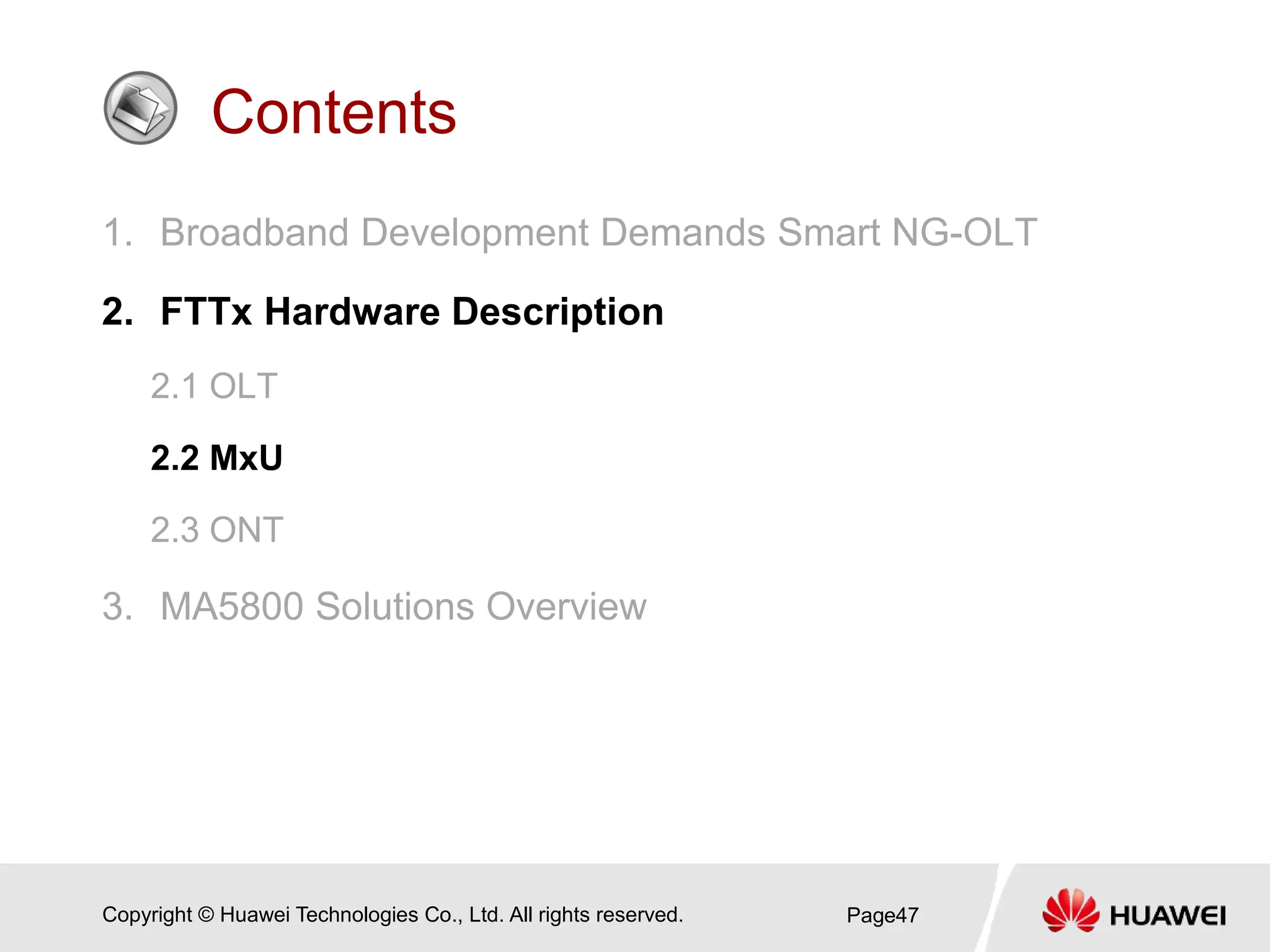 Contents

1. Broadband Development Demands Smart NG-OLT

2. FTTx Hardware Description

2.1 OLT

2.2 MxU

2.3 ONT

3. MA5800 Solutions Overview

Copyright © Huawei Technologies Co., Ltd. All rights reserved.

Page47

HUAWEI